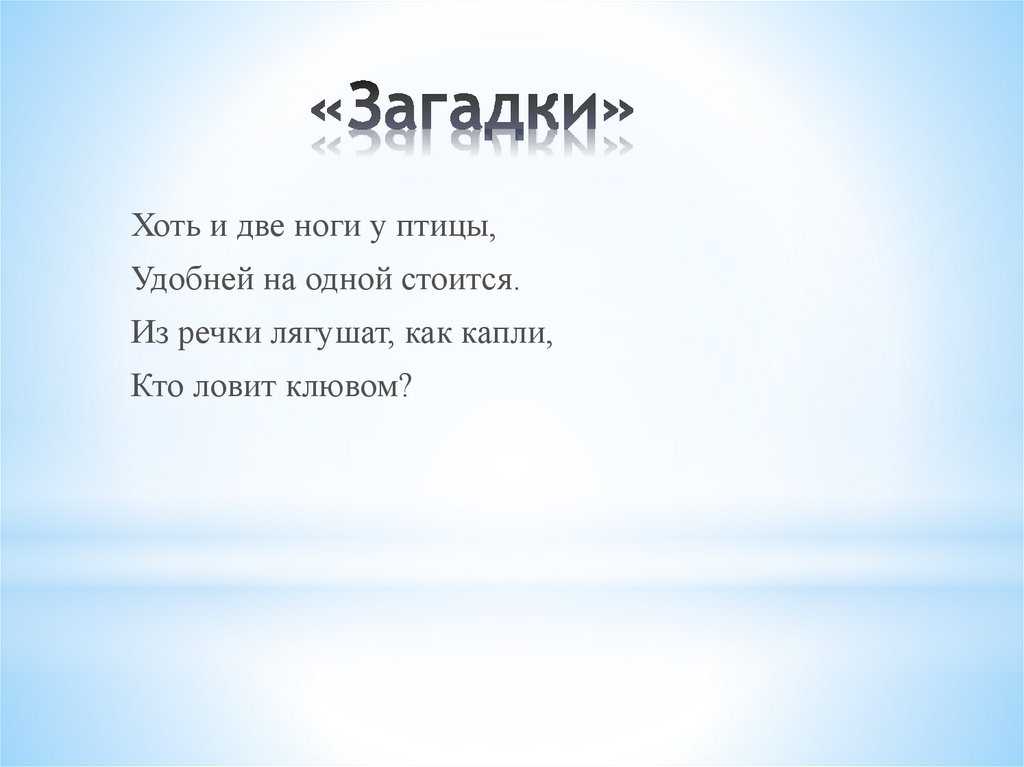 «Загадки»

Хоть и две ноги у птицы,
Удобней на одной стоится.
Из речки лягушат, как капли,
Кто ловит клювом?